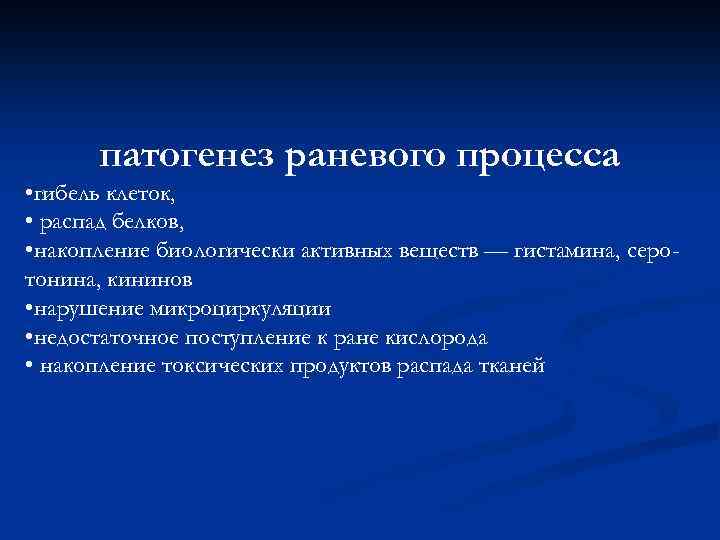 патогенез раневого процесса

•гибель клеток,
• распад белков,
•накопление биологически активных веществ — гистамина, серотонина, кининов
•нарушение микроциркуляции
•недостаточное поступление к ране кислорода
• накопление токсических продуктов распада тканей